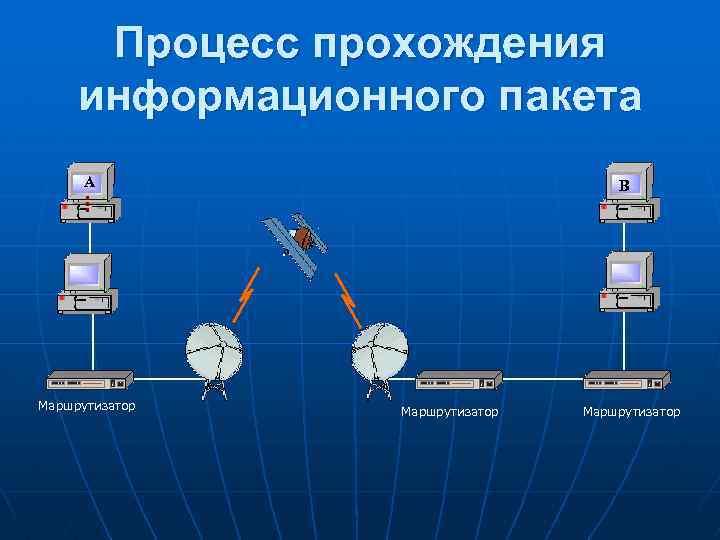 Процесс прохождения информационного пакета

A

B

Маршрутизатор

Маршрутизатор

Маршрутизатор